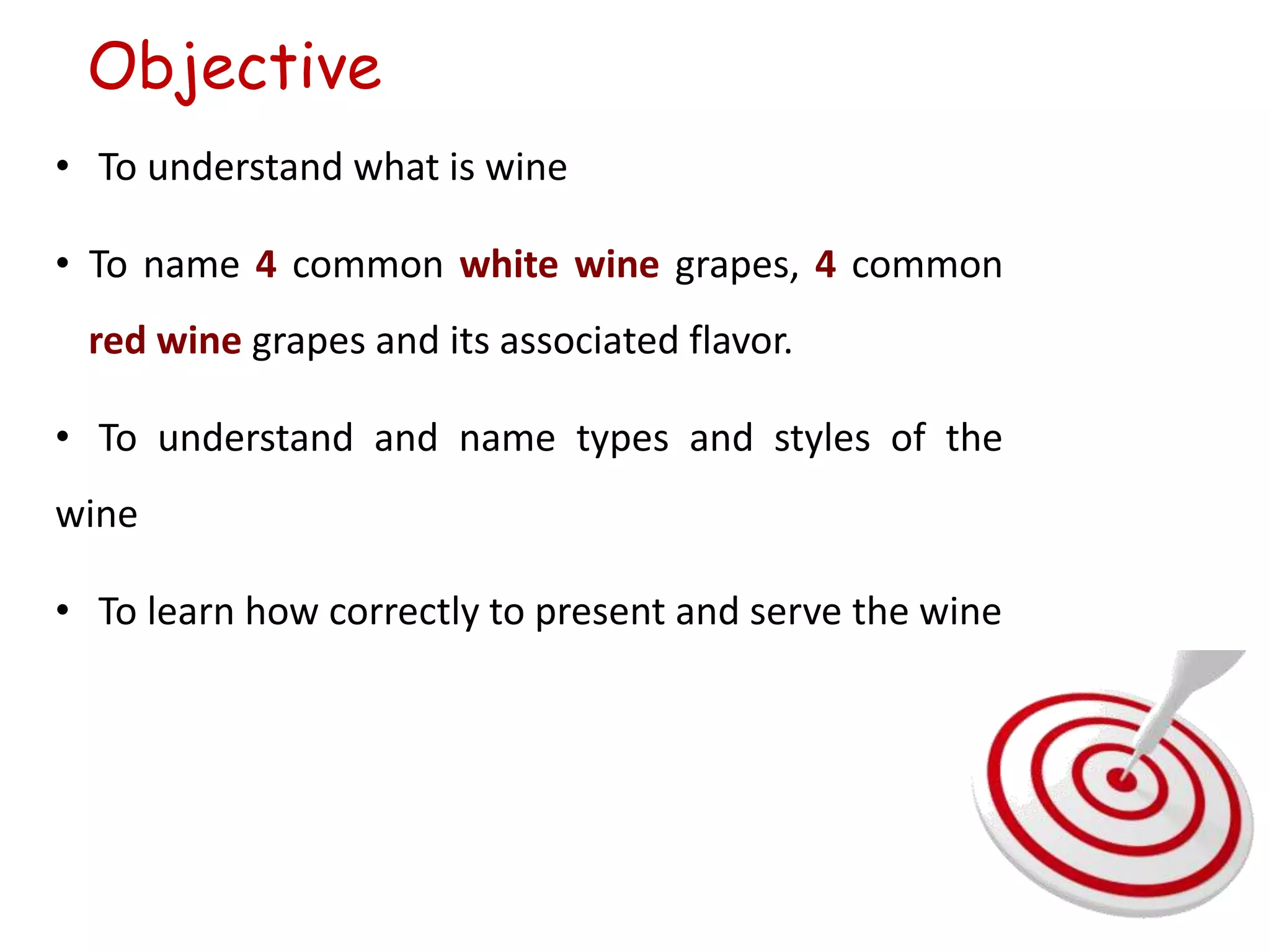 Objective

• To understand what is wine

• To name 4 common white wine grapes, 4 common red wine grapes and its associated flavor.

• To understand and name types and styles of the wine

• To learn how correctly to present and serve the wine